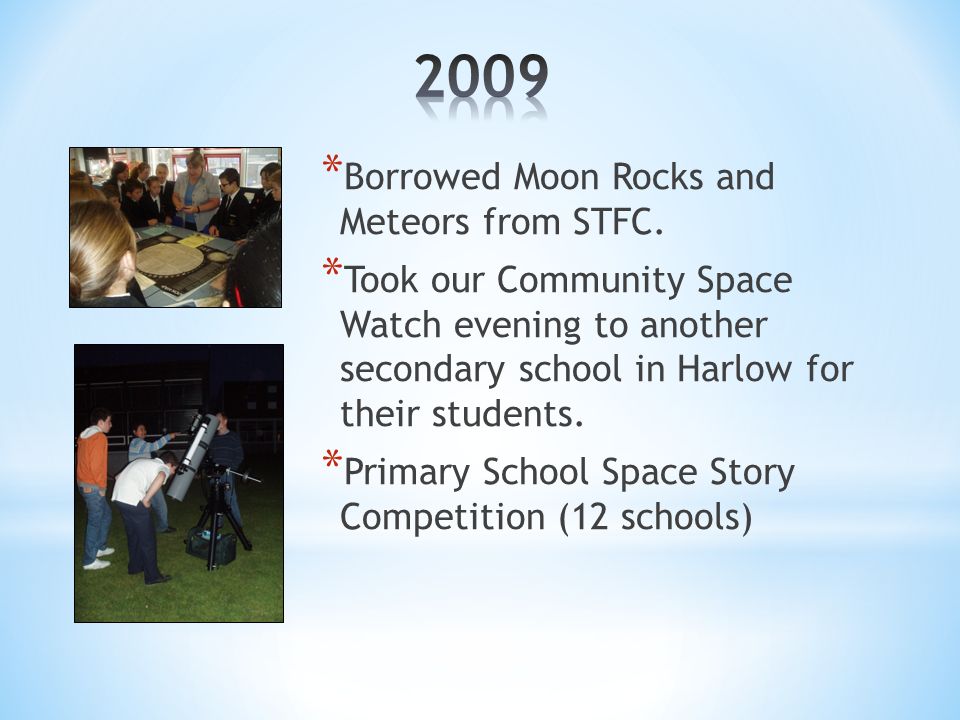 2009

*Borrowed Moon Rocks and Meteors from STFC.

*Took our Community Space Watch evening to another secondary school in Harlow for their students.

*Primary School Space Story Competition (12 schools)